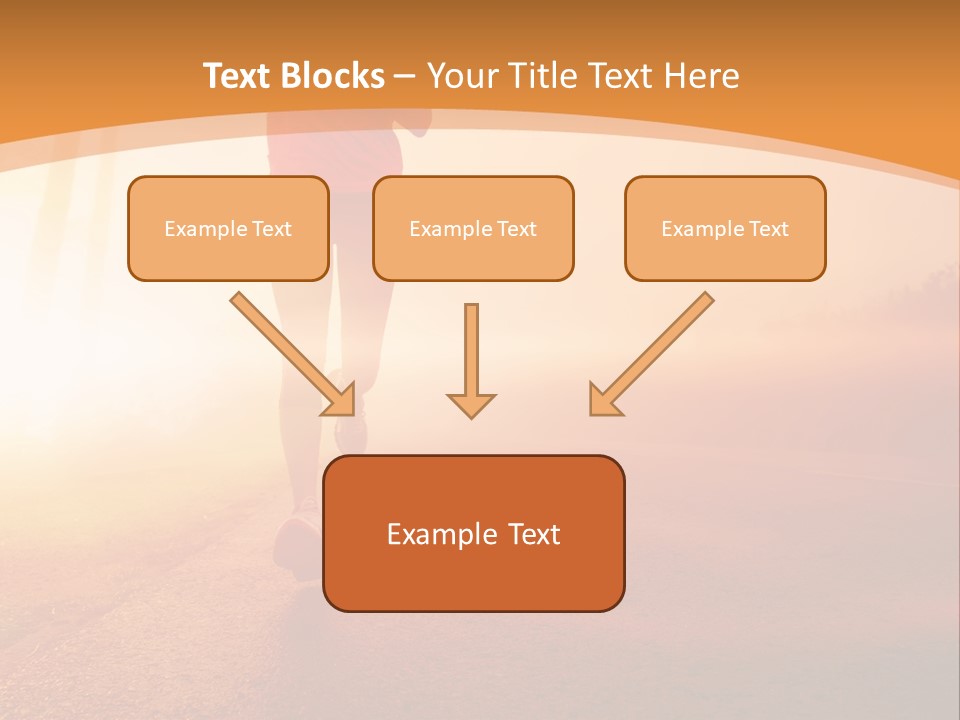 Text Blocks – Your Title Text Here

Example Text

Example Text

Example Text

Example Text